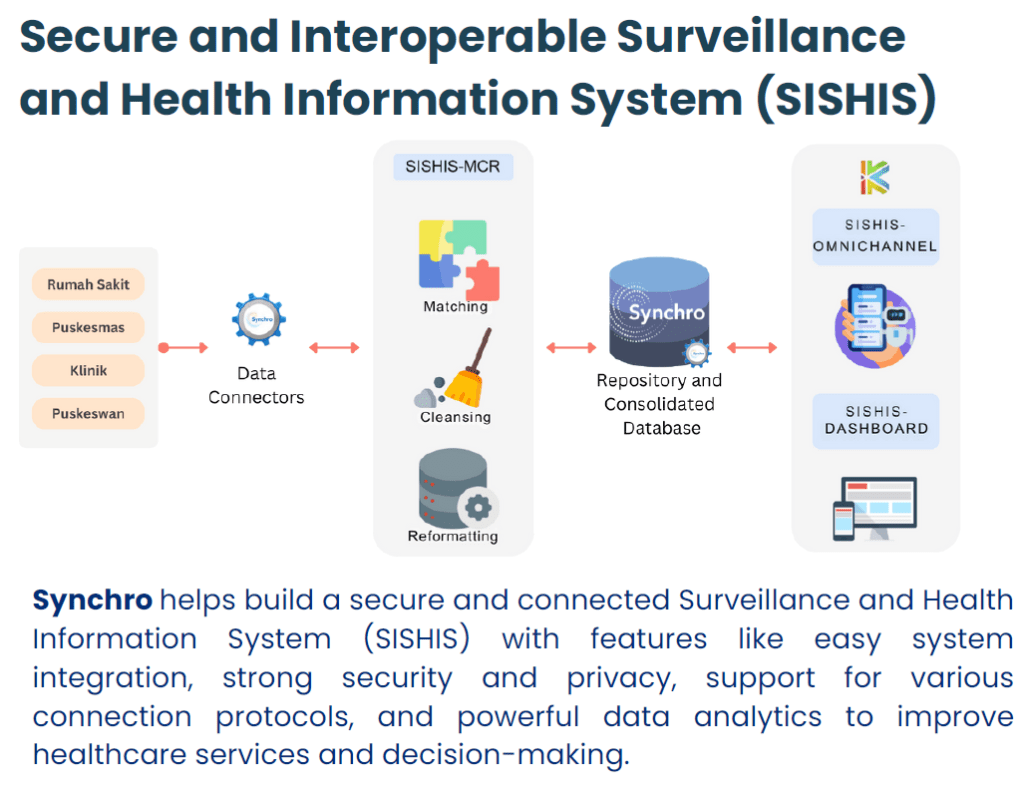 Secure and Interoperable Surveillance and Health Information System (SISHIS)

Rumah Sakit
Puskesmas
Klinik
Puskeswan

Synchro
Data Connectors

SISHIS-MCR
Matching
Cleansing
Reformatting

Synchro
Repository and Consolidated Database

SISHIS-OMNICHANNEL
SISHIS-DASHBOARD

Synchro helps build a secure and connected Surveillance and Health Information System (SISHIS) with features like easy system integration, strong security and privacy, support for various connection protocols, and powerful data analytics to improve healthcare services and decision-making.